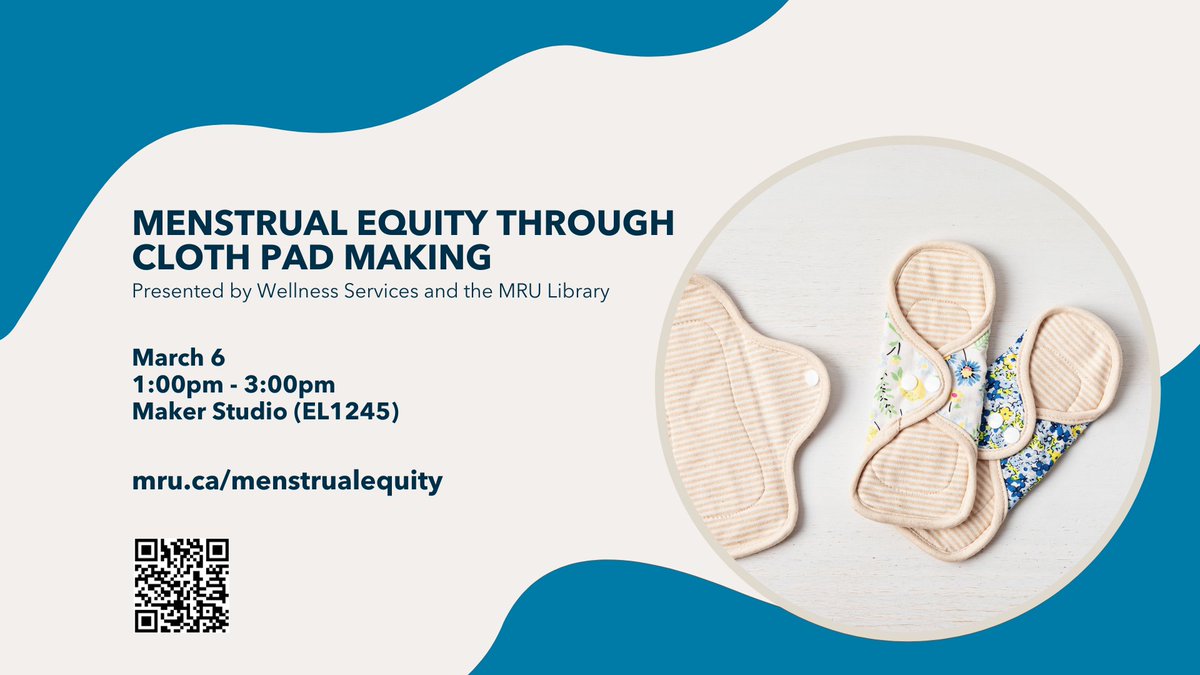 MENSTRUAL EQUITY THROUGH CLOTH PAD MAKING
Presented by Wellness Services and the MRU Library

March 6
1:00pm - 3:00pm
Maker Studio (EL1245)

mru.ca/menstrualequity